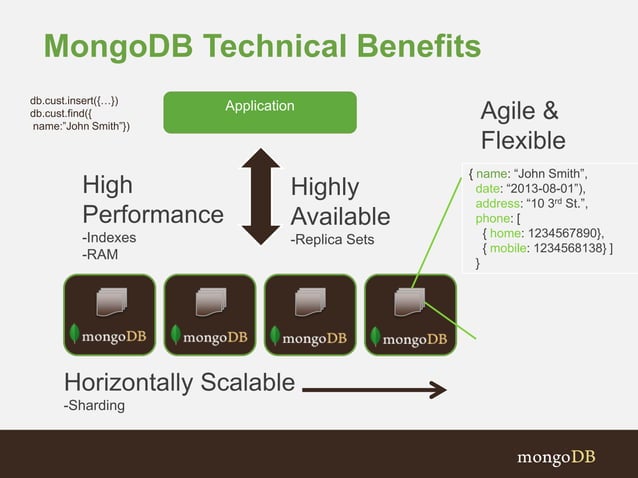 MongoDB Technical Benefits

db.cust.insert({…})
db.cust.find({
name:"John Smith"})

Application

Agile & Flexible

{ name: "John Smith",
date: "2013-08-01"),
address: "10 3rd St.",
phone: [
{ home: 1234567890},
{ mobile: 1234568138} ]
}

High Performance
-Indexes
-RAM

Highly Available
-Replica Sets

mongoDB

mongoDB

mongoDB

mongoDB

Horizontally Scalable
-Sharding

mongoDB